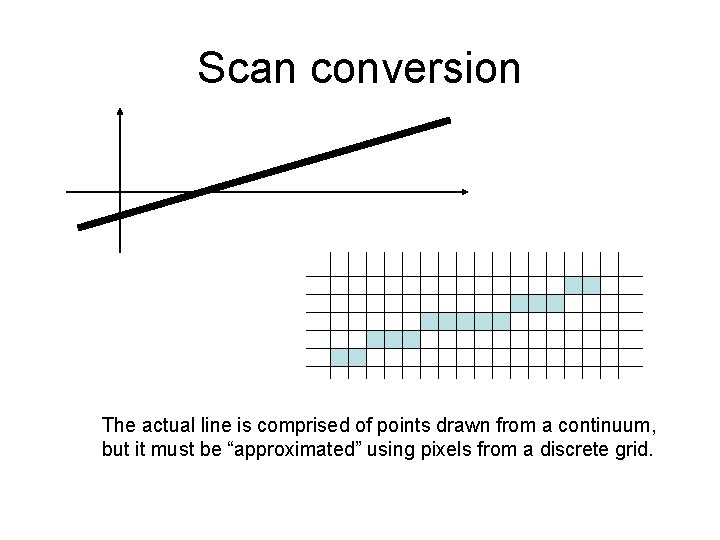 Scan conversion

The actual line is comprised of points drawn from a continuum, but it must be “approximated” using pixels from a discrete grid.